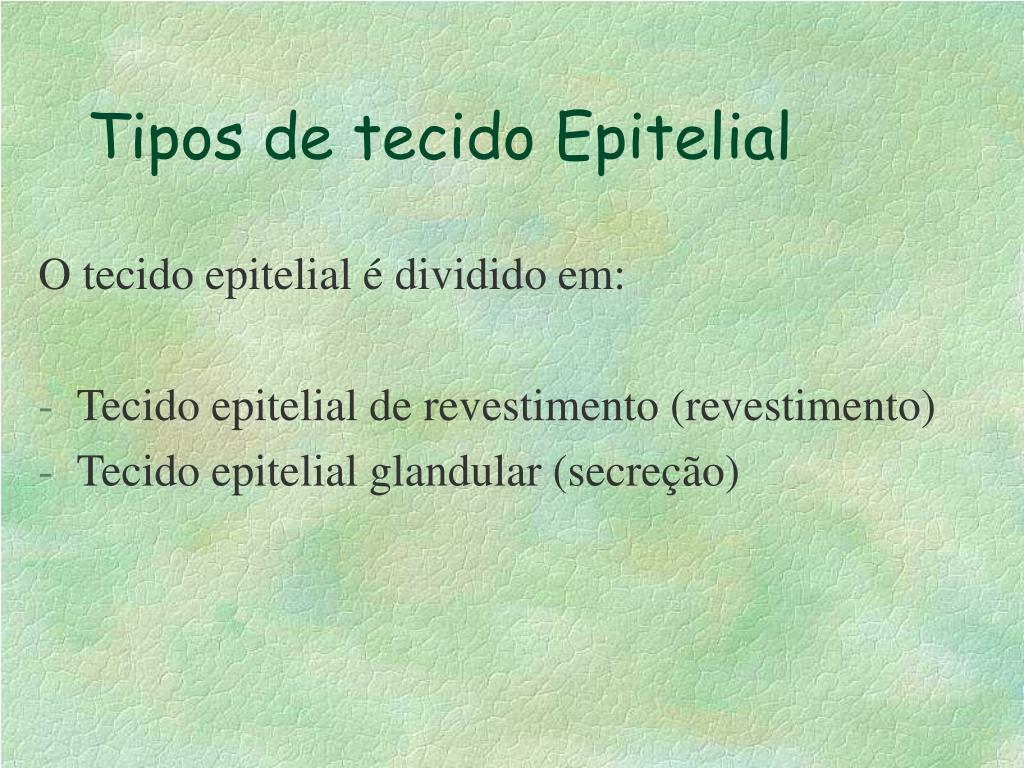 Tipos de tecido Epitelial

O tecido epitelial é dividido em:

- Tecido epitelial de revestimento (revestimento)
- Tecido epitelial glandular (secreção)